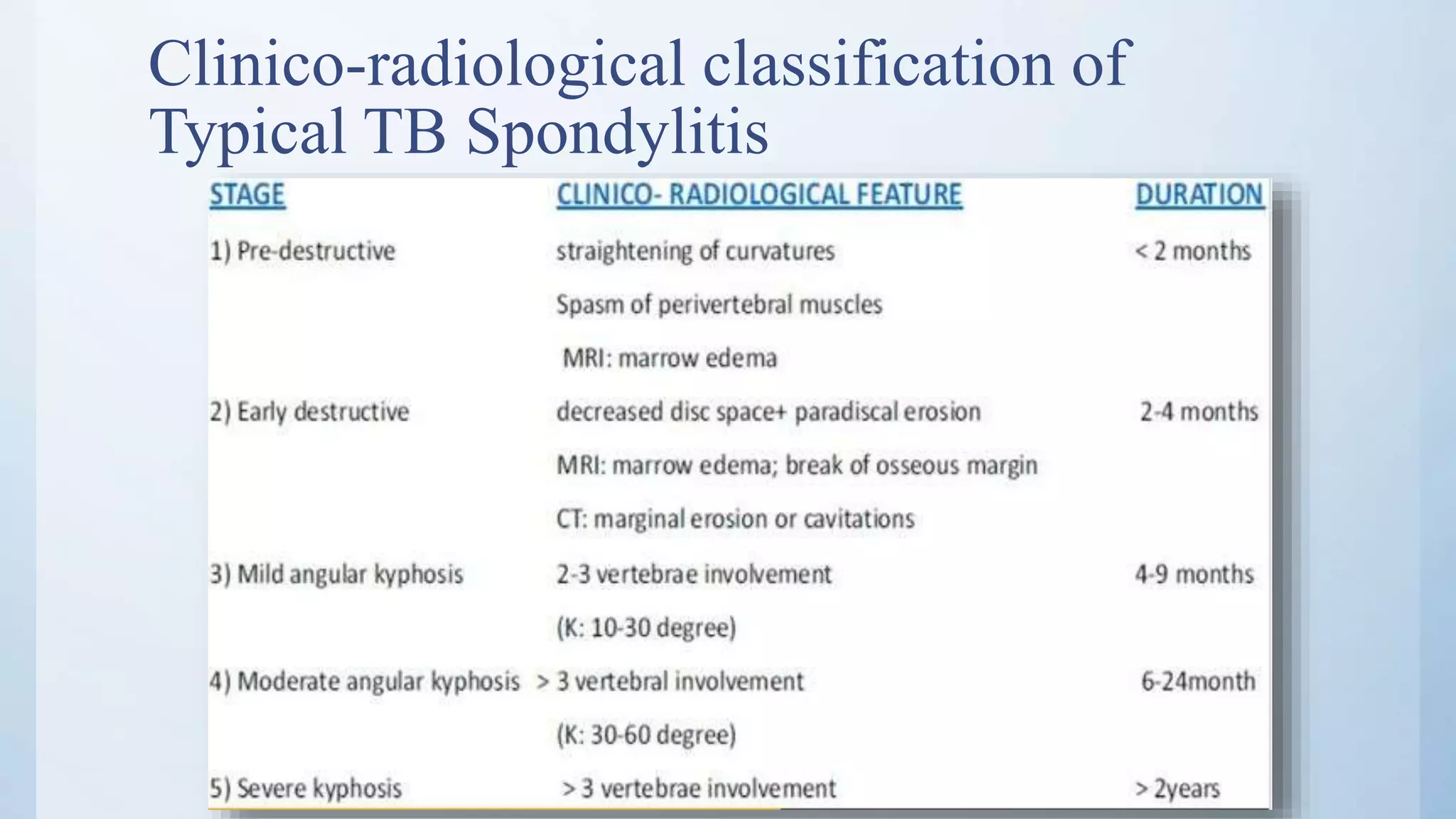 Clinico-radiological classification of Typical TB Spondylitis

| STAGE | CLINICO- RADIOLOGICAL FEATURE | DURATION |
|---|---|---|
| 1) Pre-destructive | straightening of curvatures | < 2 months |
| | Spasm of perivertebral muscles | |
| | MRI: marrow edema | |
| 2) Early destructive | decreased disc space+ paradiscal erosion | 2-4 months |
| | MRI: marrow edema; break of osseous margin | |
| | CT: marginal erosion or cavitations | |
| 3) Mild angular kyphosis | 2-3 vertebrae involvement | 4-9 months |
| | (K: 10-30 degree) | |
| 4) Moderate angular kyphosis | > 3 vertebral involvement | 6-24month |
| | (K: 30-60 degree) | |
| 5) Severe kyphosis | > 3 vertebrae involvement | > 2years |